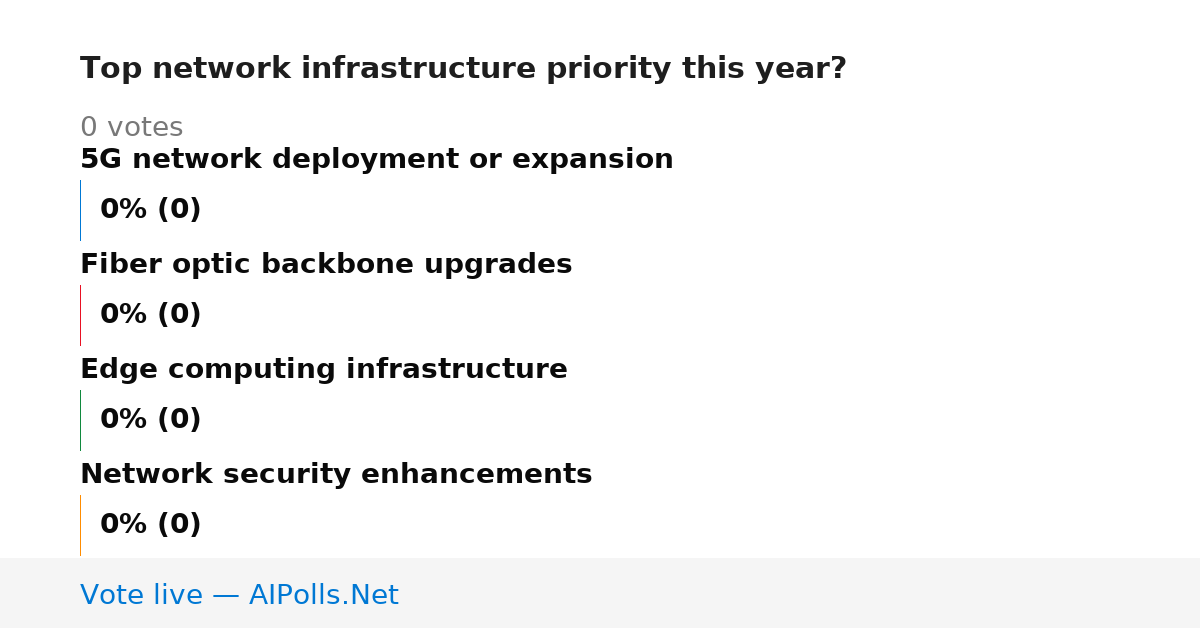 Top network infrastructure priority this year?

0 votes

5G network deployment or expansion

0% (0)

Fiber optic backbone upgrades

0% (0)

Edge computing infrastructure

0% (0)

Network security enhancements

0% (0)

Vote live — AIPolls.Net